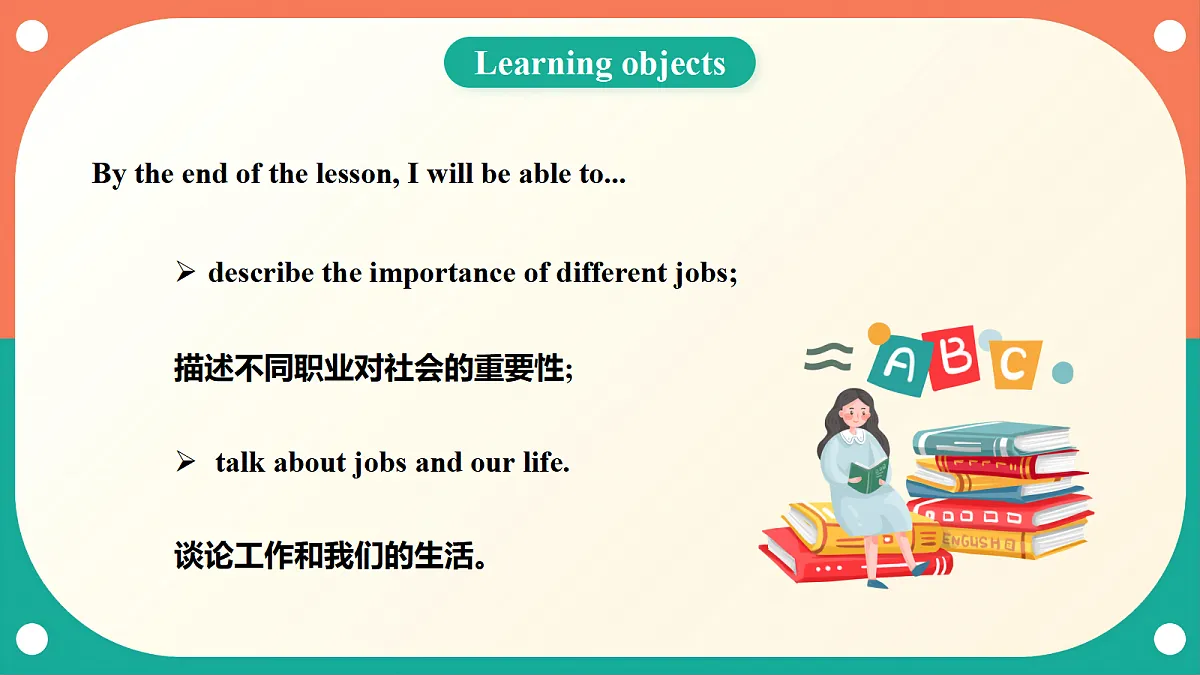 Learning objects

By the end of the lesson, I will be able to...

➢ describe the importance of different jobs;

描述不同职业对社会的重要性;

➢ talk about jobs and our life.

谈论工作和我们的生活。

A B C

ENGLISH